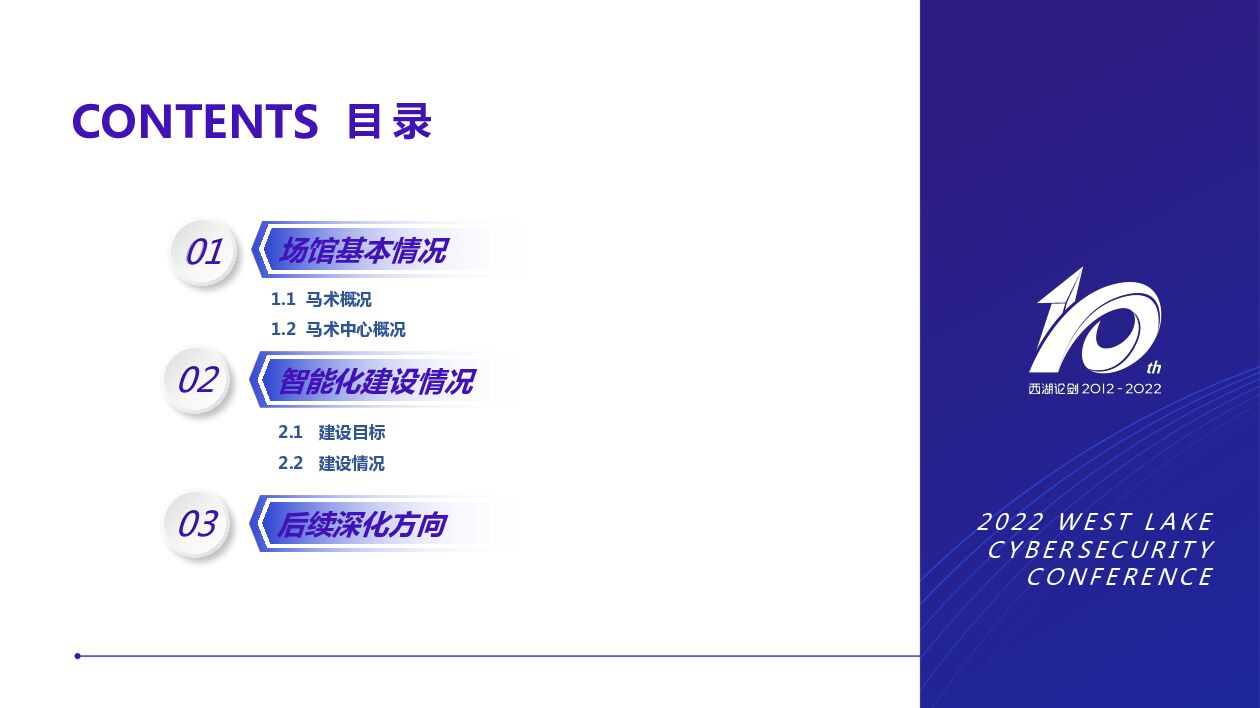 CONTENTS 目录

01
场馆基本情况
1.1 马术概况
1.2 马术中心概况

02
智能化建设情况
2.1 建设目标
2.2 建设情况

03
后续深化方向

10th
西湖论剑 2012 - 2022

2022 WEST LAKE
CYBERSECURITY
CONFERENCE